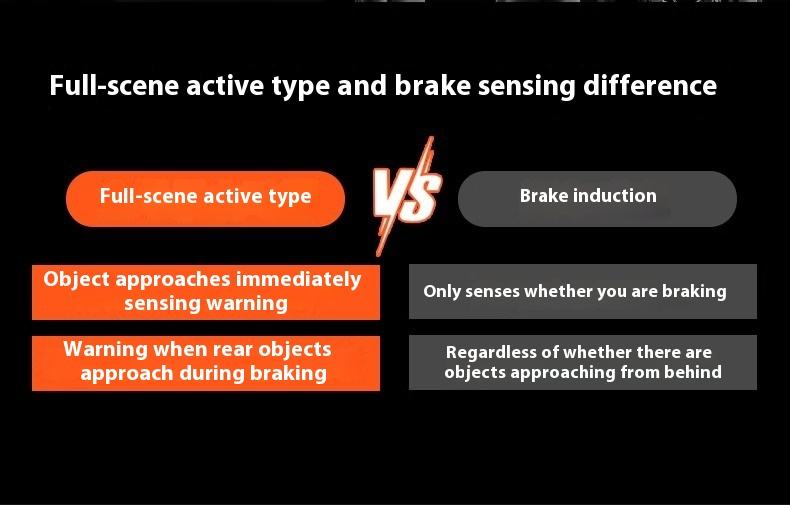 Full-scene active type and brake sensing difference

Full-scene active type

VS

Brake induction

Object approaches immediately sensing warning

Warning when rear objects approach during braking

Only senses whether you are braking

Regardless of whether there are objects approaching from behind